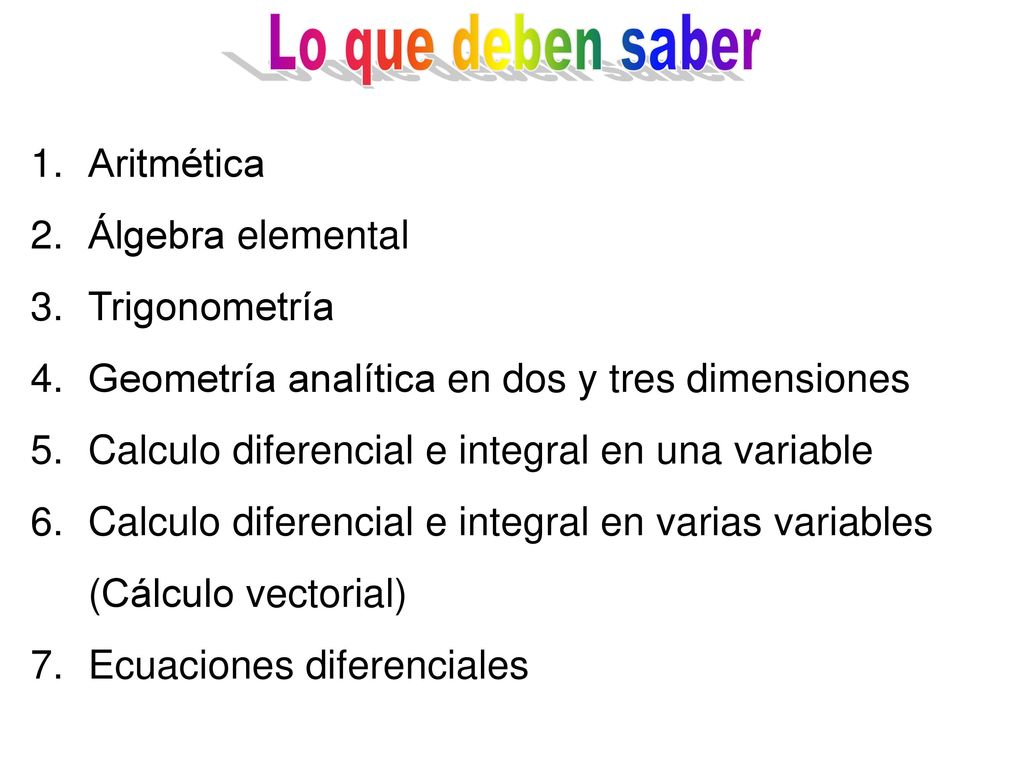 Lo que deben saber

1. Aritmética
2. Álgebra elemental
3. Trigonometría
4. Geometría analítica en dos y tres dimensiones
5. Calculo diferencial e integral en una variable
6. Calculo diferencial e integral en varias variables (Cálculo vectorial)
7. Ecuaciones diferenciales